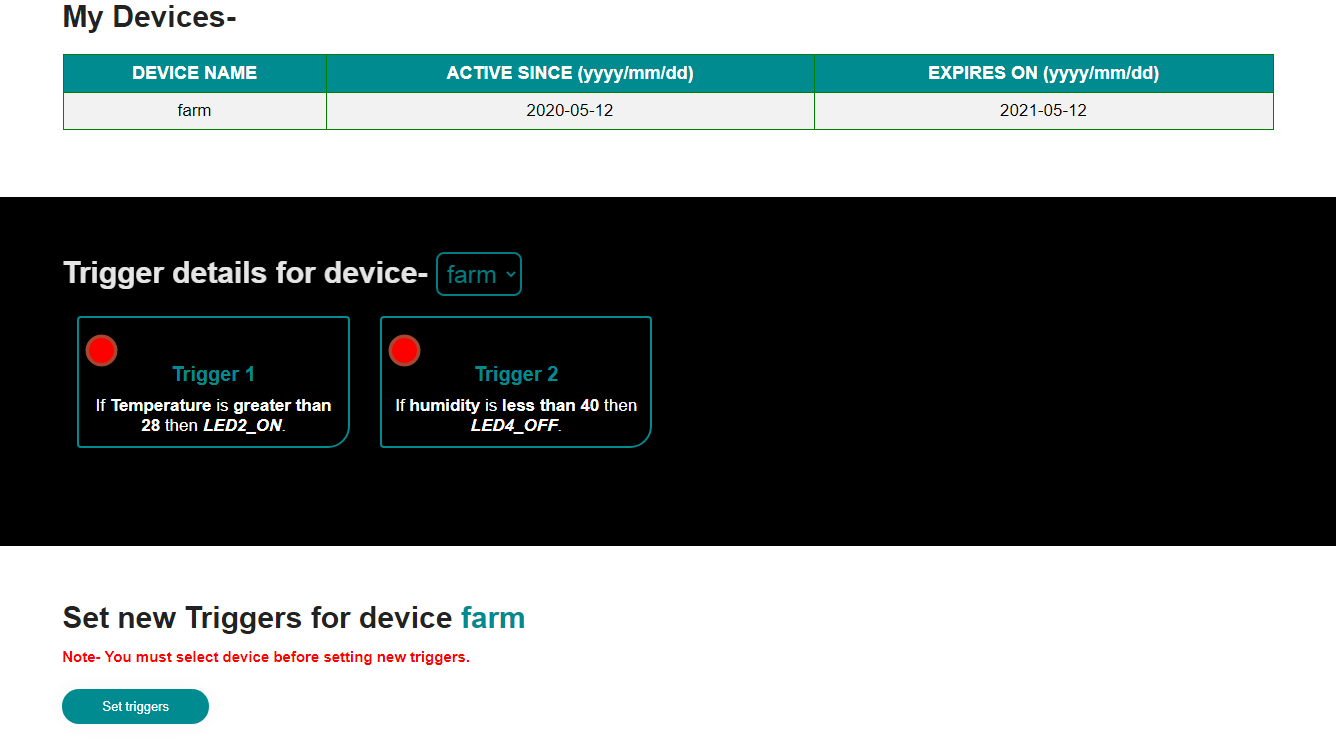 My Devices-

| DEVICE NAME | ACTIVE SINCE (yyyy/mm/dd) | EXPIRES ON (yyyy/mm/dd) |
|---|---|---|
| farm | 2020-05-12 | 2021-05-12 |

Trigger details for device- farm

Trigger 1
If Temperature is greater than 28 then LED2_ON.

Trigger 2
If humidity is less than 40 then LED4_OFF.

Set new Triggers for device farm

Note- You must select device before setting new triggers.

Set triggers